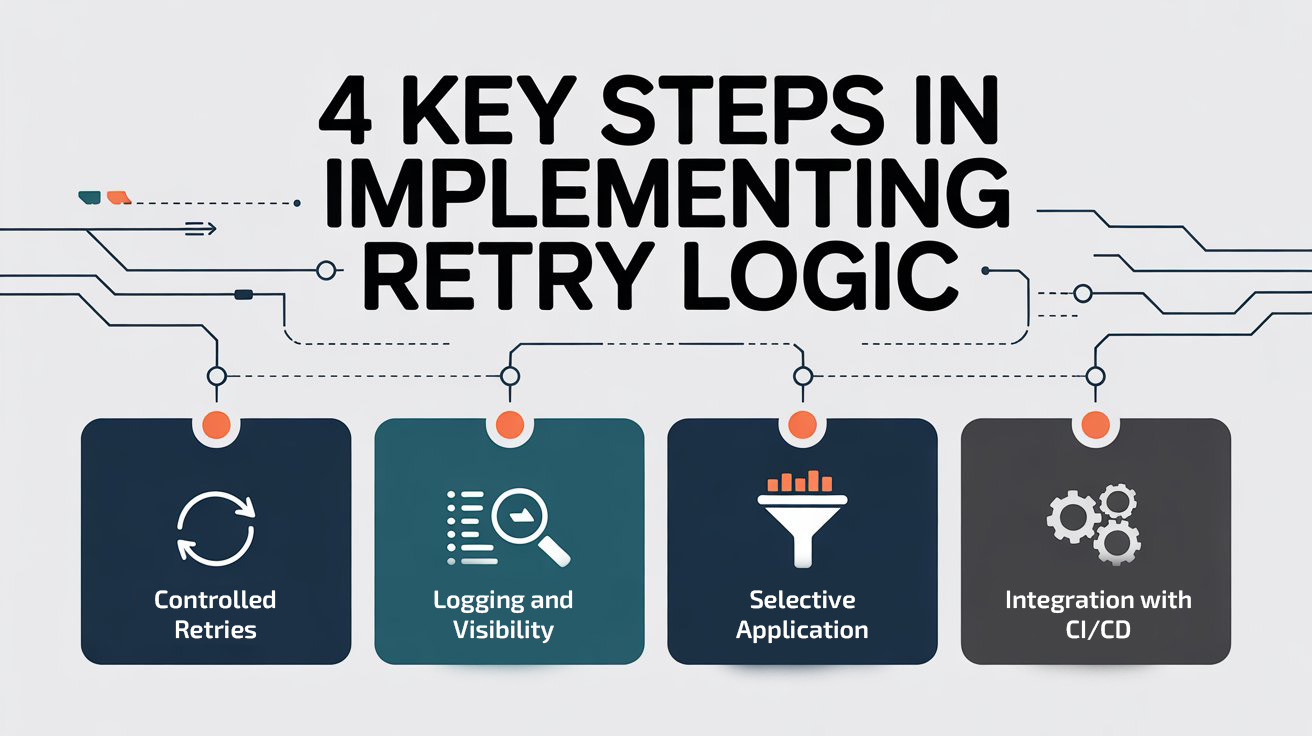 4 KEY STEPS IN IMPLEMENTING RETRY LOGIC

Controlled Retries

Logging and Visibility

Selective Application

Integration with CI/CD